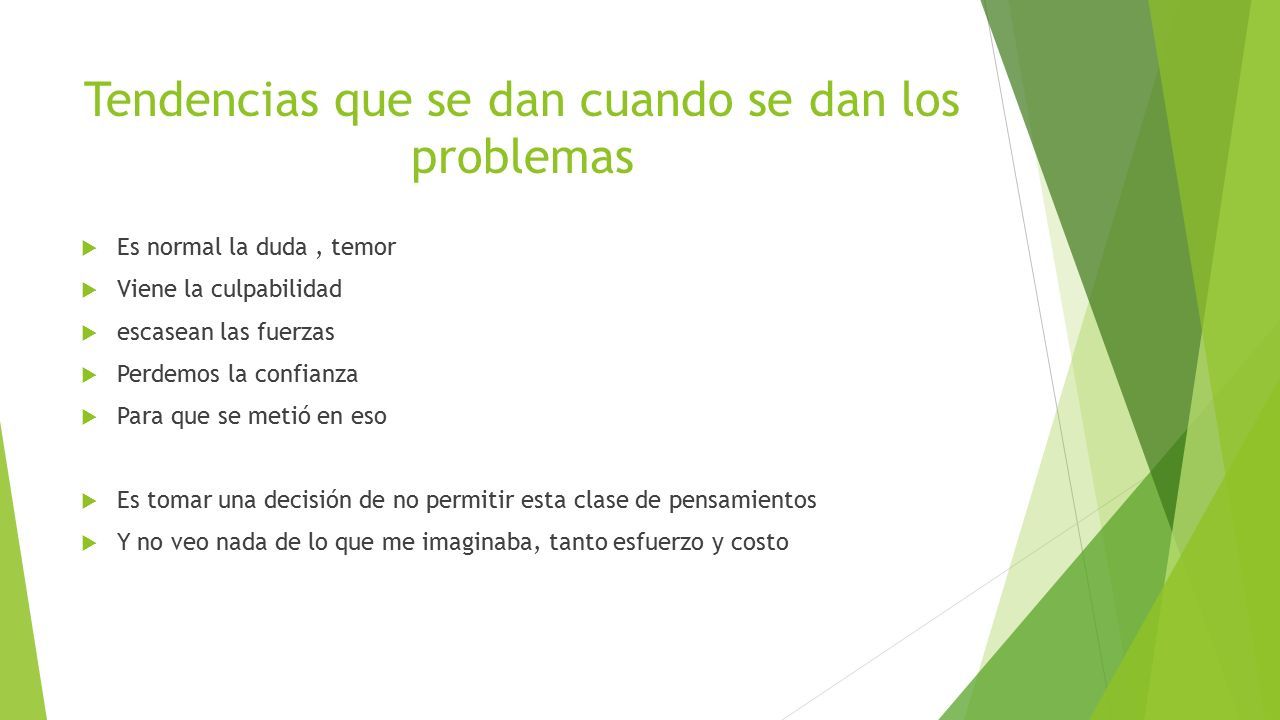 Tendencias que se dan cuando se dan los problemas

Es normal la duda , temor

Viene la culpabilidad

escasean las fuerzas

Perdemos la confianza

Para que se metió en eso

Es tomar una decisión de no permitir esta clase de pensamientos

Y no veo nada de lo que me imaginaba, tanto esfuerzo y costo